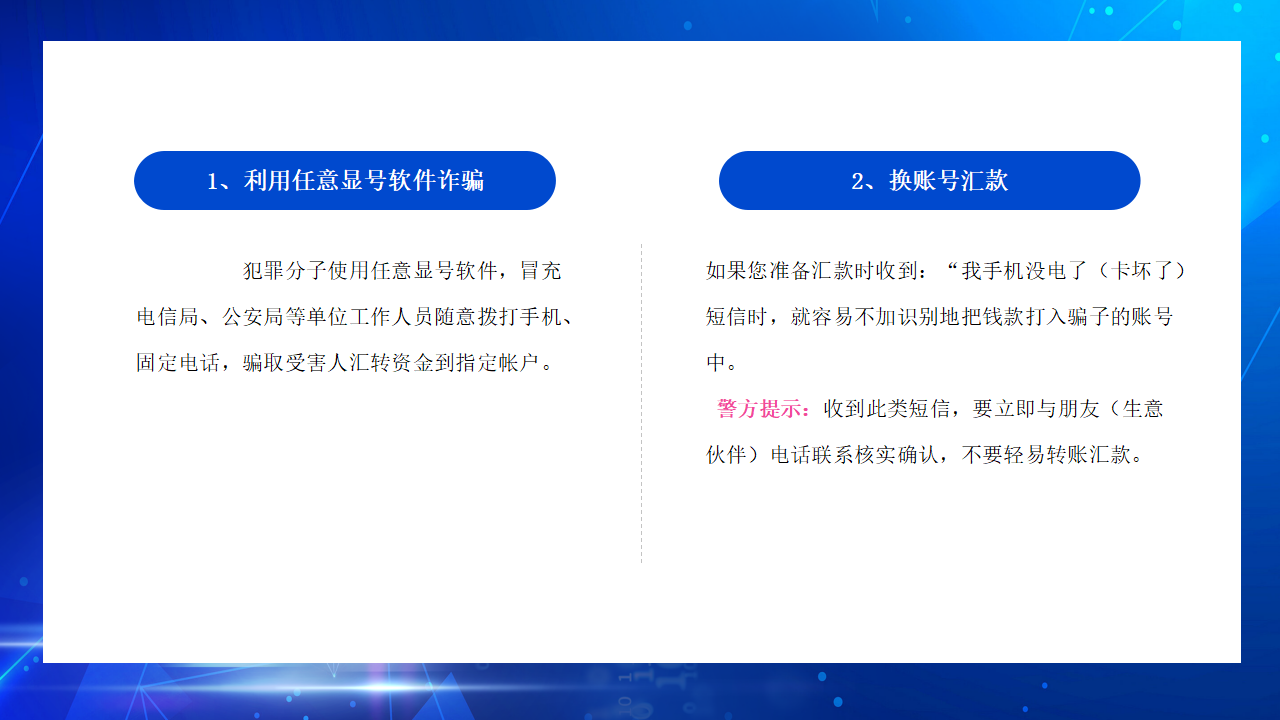 1、利用任意显号软件诈骗

犯罪分子使用任意显号软件，冒充电信局、公安局等单位工作人员随意拨打手机、固定电话，骗取受害人汇转资金到指定帐户。

2、换账号汇款

如果您准备汇款时收到：“我手机没电了（卡坏了）短信时，就容易不加识别地把钱款打入骗子的账号中。

警方提示：收到此类短信，要立即与朋友（生意伙伴）电话联系核实确认，不要轻易转账汇款。